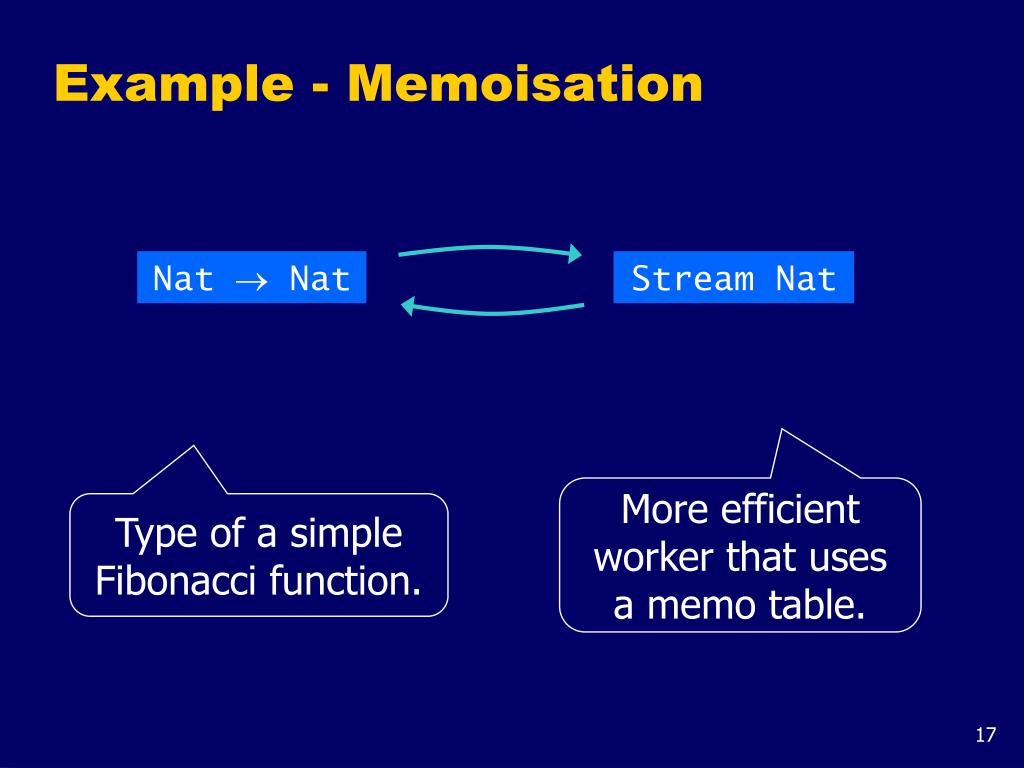 Example - Memoisation

Nat $\rightarrow$ Nat

Stream Nat

Type of a simple Fibonacci function.

More efficient worker that uses a memo table.

17